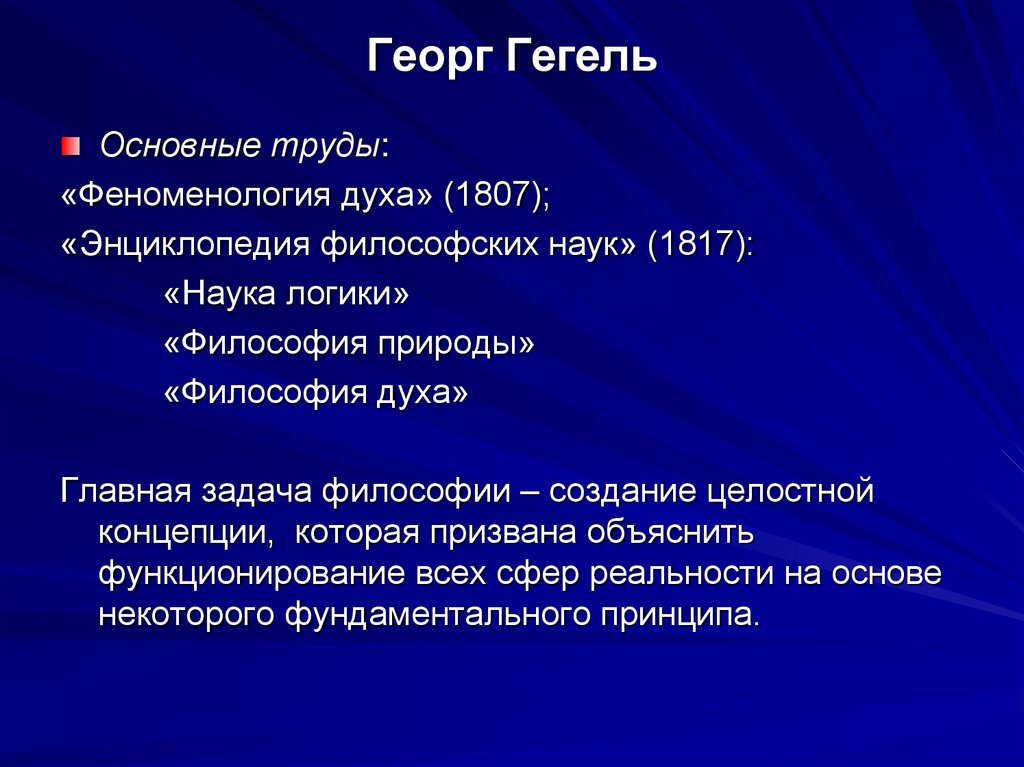 Георг Гегель

Основные труды:
«Феноменология духа» (1807);
«Энциклопедия философских наук» (1817):
«Наука логики»
«Философия природы»
«Философия духа»

Главная задача философии – создание целостной концепции, которая призвана объяснить функционирование всех сфер реальности на основе некоторого фундаментального принципа.